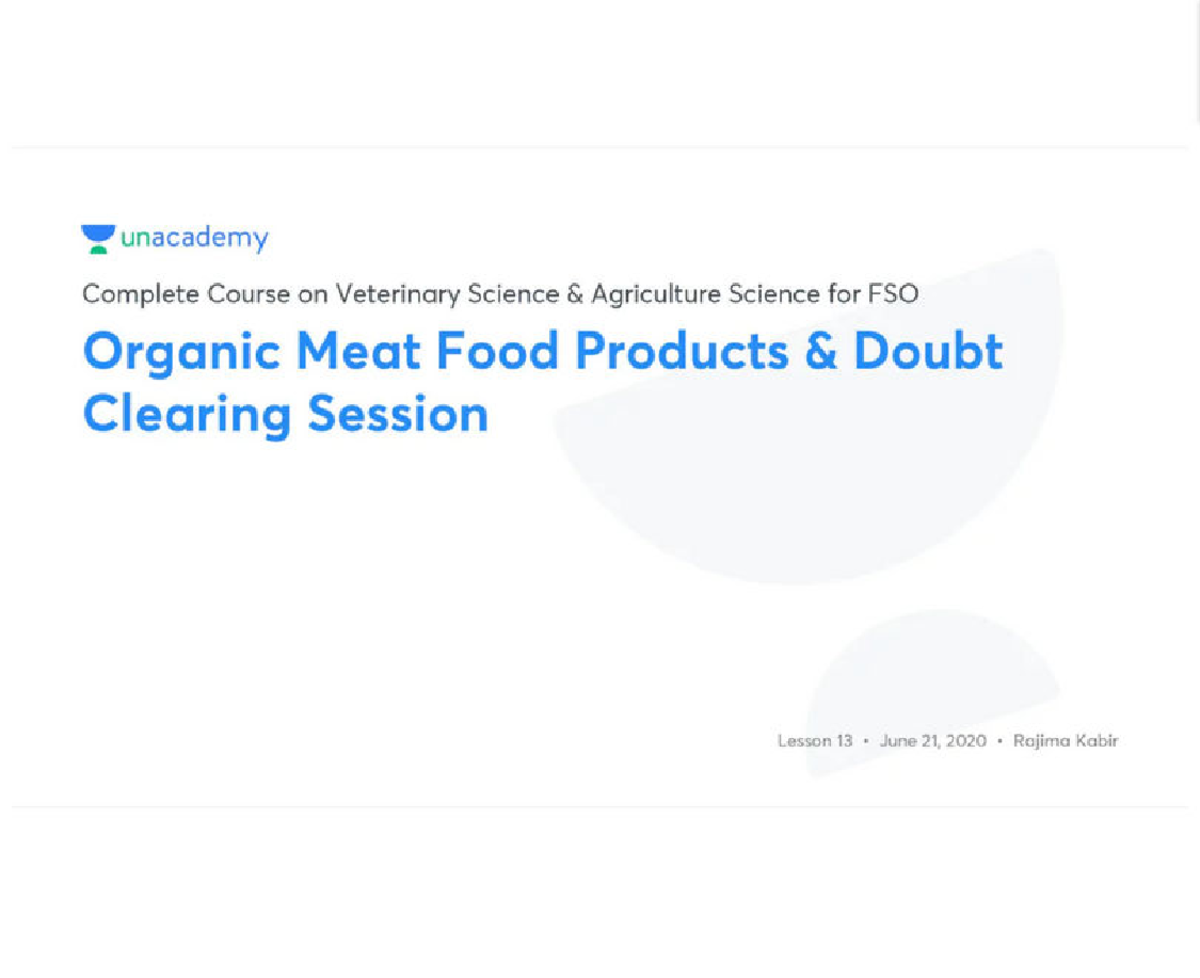 unacademy

Complete Course on Veterinary Science & Agriculture Science for FSO

Organic Meat Food Products & Doubt Clearing Session

Lesson 13 • June 21, 2020 • Rajima Kabir